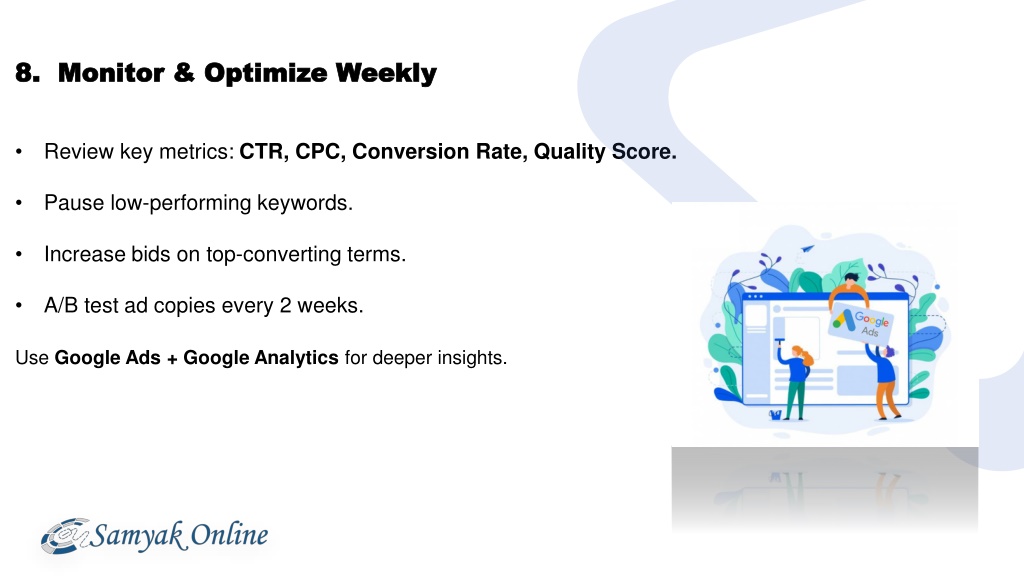 8. Monitor & Optimize Weekly

• Review key metrics: CTR, CPC, Conversion Rate, Quality Score.

• Pause low-performing keywords.

• Increase bids on top-converting terms.

• A/B test ad copies every 2 weeks.

Use Google Ads + Google Analytics for deeper insights.

Google Ads

Samyak Online